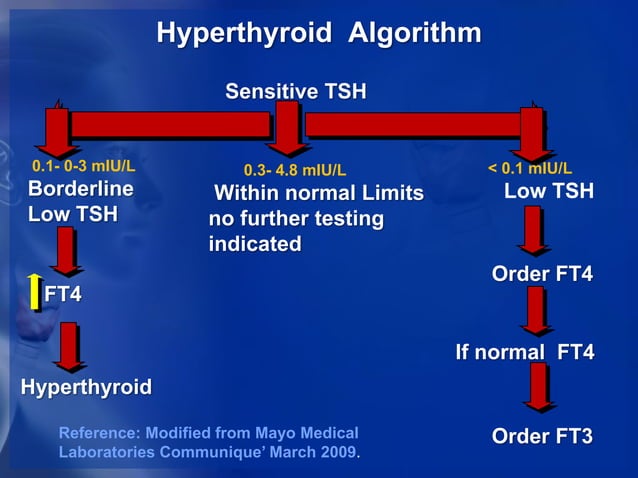 Hyperthyroid Algorithm

Sensitive TSH

0.1- 0-3 mIU/L
Borderline Low TSH

FT4

Hyperthyroid

0.3- 4.8 mIU/L
Within normal Limits no further testing indicated

< 0.1 mIU/L
Low TSH

Order FT4

If normal FT4

Order FT3

Reference: Modified from Mayo Medical Laboratories Communique' March 2009.